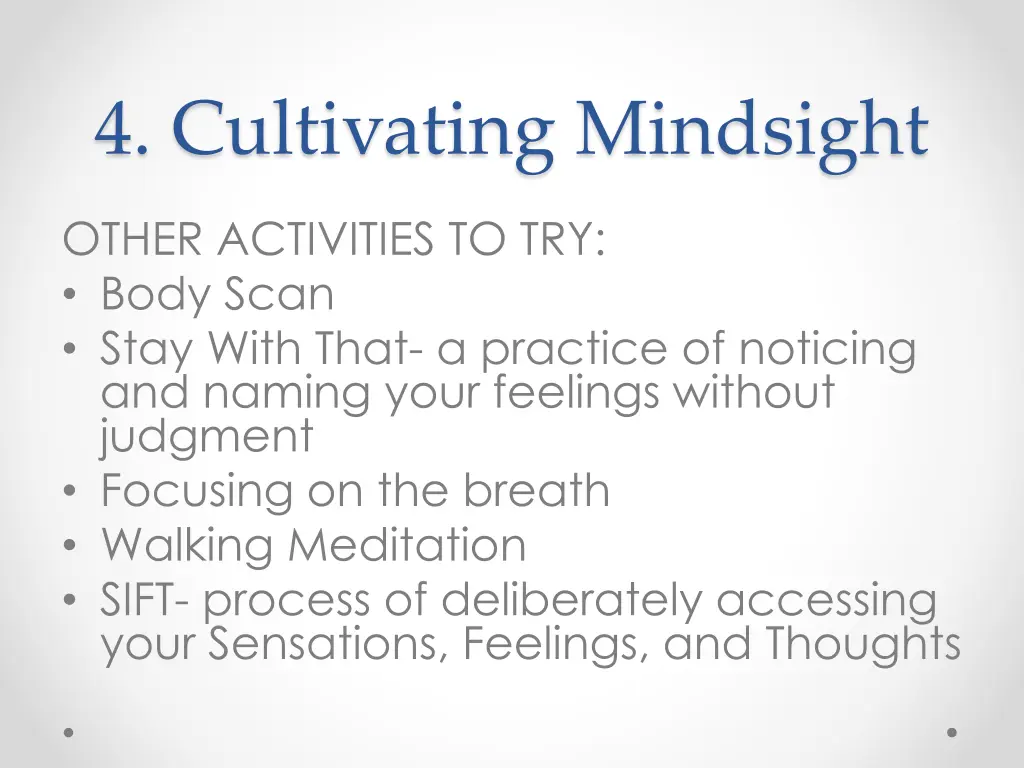 4. Cultivating Mindsight

OTHER ACTIVITIES TO TRY:
• Body Scan
• Stay With That- a practice of noticing and naming your feelings without judgment
• Focusing on the breath
• Walking Meditation
• SIFT- process of deliberately accessing your Sensations, Feelings, and Thoughts